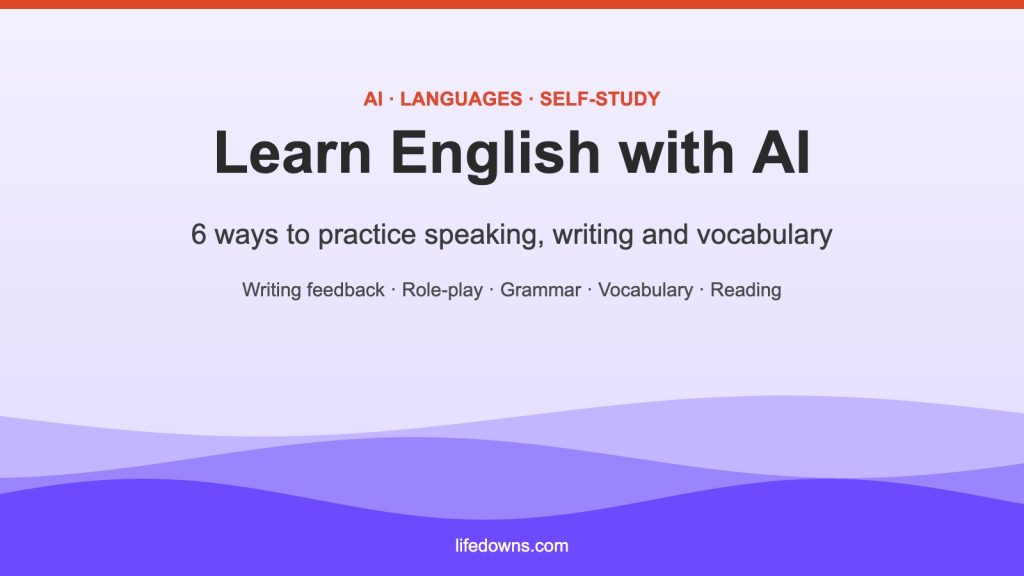 AI · LANGUAGES · SELF-STUDY

Learn English with AI

6 ways to practice speaking, writing and vocabulary

Writing feedback · Role-play · Grammar · Vocabulary · Reading

lifedowns.com